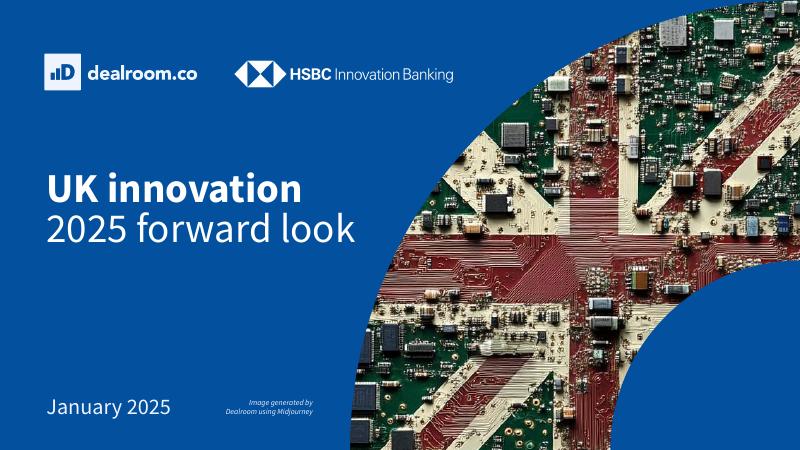 dealroom.co

HSBC Innovation Banking

UK innovation
2025 forward look

January 2025

Image generated by Dealroom using Midjourney